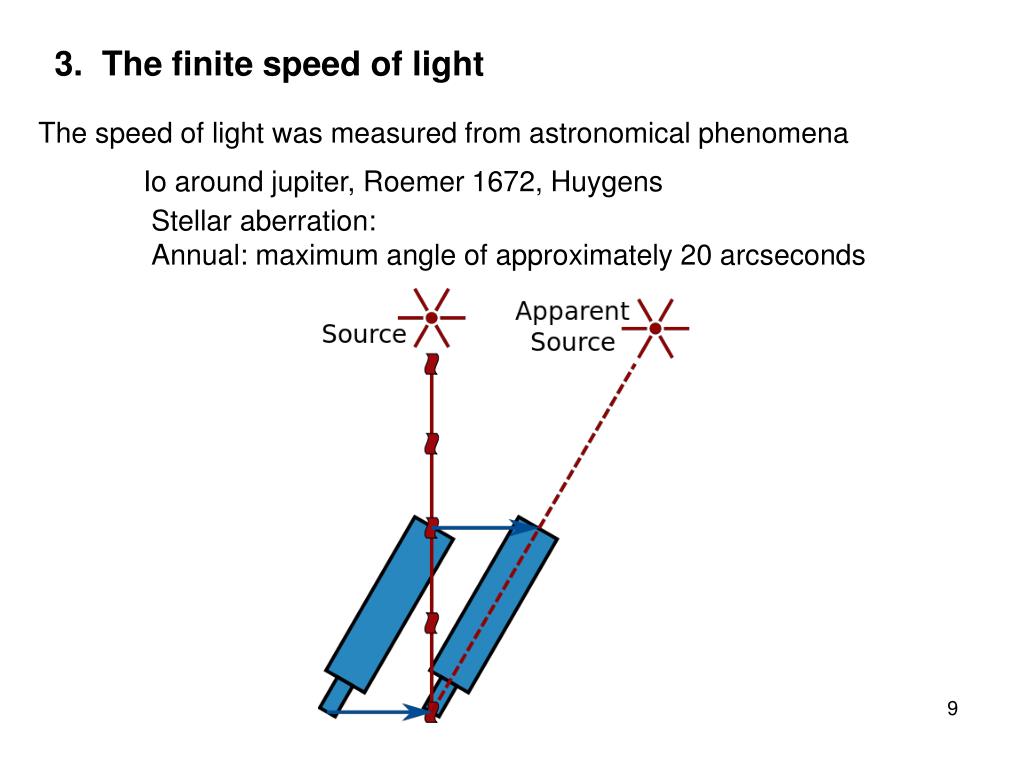 3. The finite speed of light

The speed of light was measured from astronomical phenomena

Io around jupiter, Roemer 1672, Huygens

Stellar aberration:
Annual: maximum angle of approximately 20 arcseconds

Source

Apparent Source

9